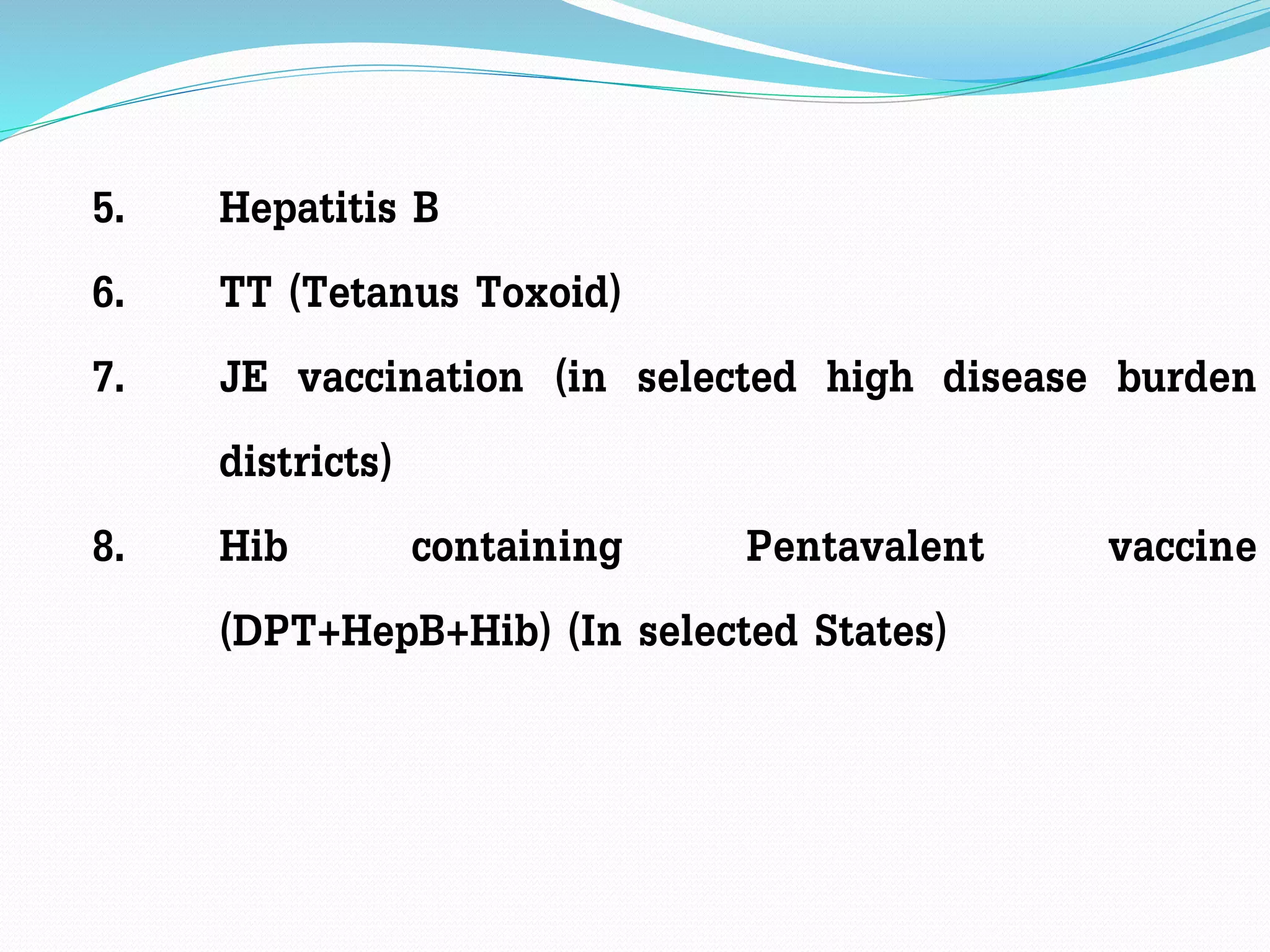 5. Hepatitis B

6. TT (Tetanus Toxoid)

7. JE vaccination (in selected high disease burden districts)

8. Hib containing Pentavalent vaccine (DPT+HepB+Hib) (In selected States)